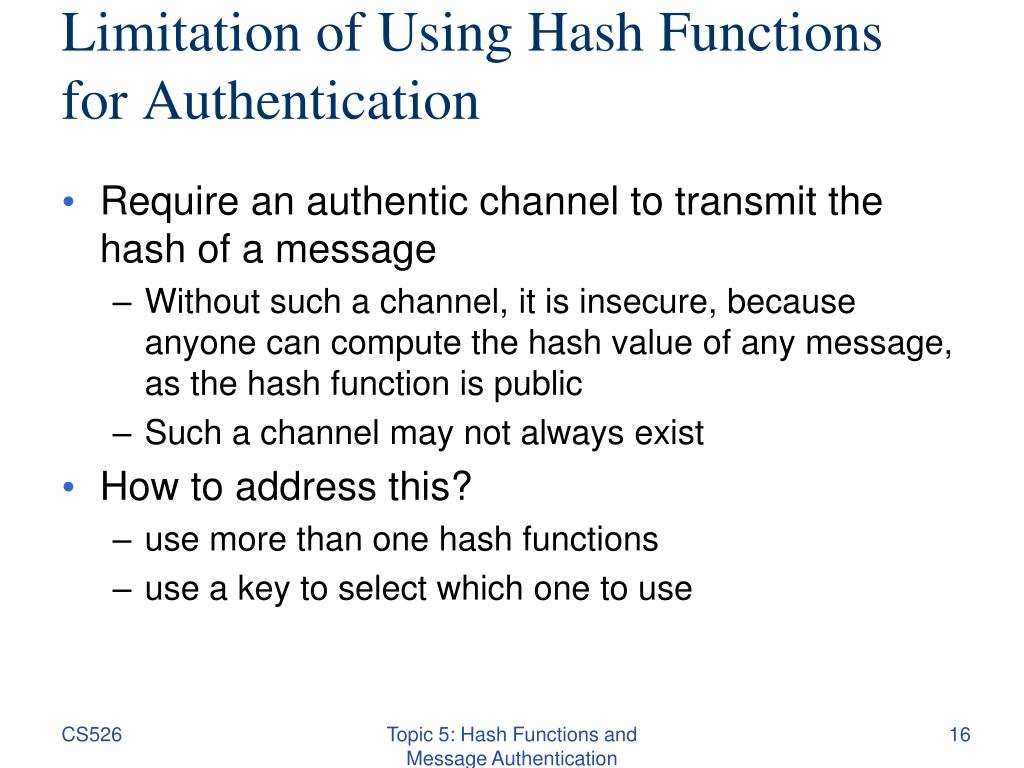 Limitation of Using Hash Functions for Authentication

• Require an authentic channel to transmit the hash of a message
– Without such a channel, it is insecure, because anyone can compute the hash value of any message, as the hash function is public
– Such a channel may not always exist

• How to address this?
– use more than one hash functions
– use a key to select which one to use

CS526

Topic 5: Hash Functions and Message Authentication

16